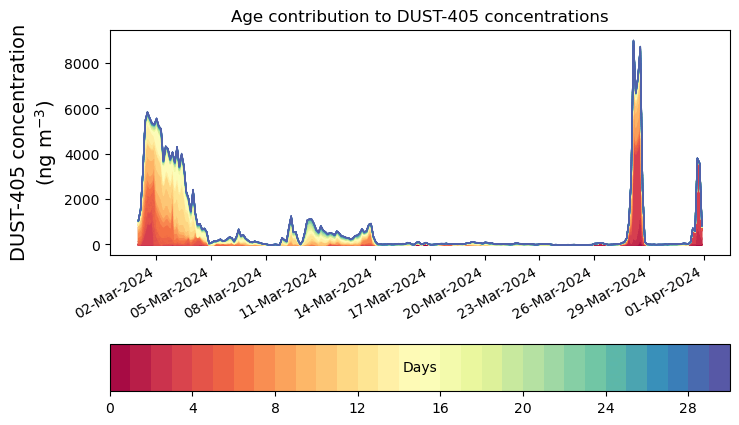 Age contribution to DUST-405 concentrations

DUST-405 concentration (ng m$^{-3}$)

8000
6000
4000
2000
0

02-Mar-2024
05-Mar-2024
08-Mar-2024
11-Mar-2024
14-Mar-2024
17-Mar-2024
20-Mar-2024
23-Mar-2024
26-Mar-2024
29-Mar-2024
01-Apr-2024

Days

0
4
8
12
16
20
24
28